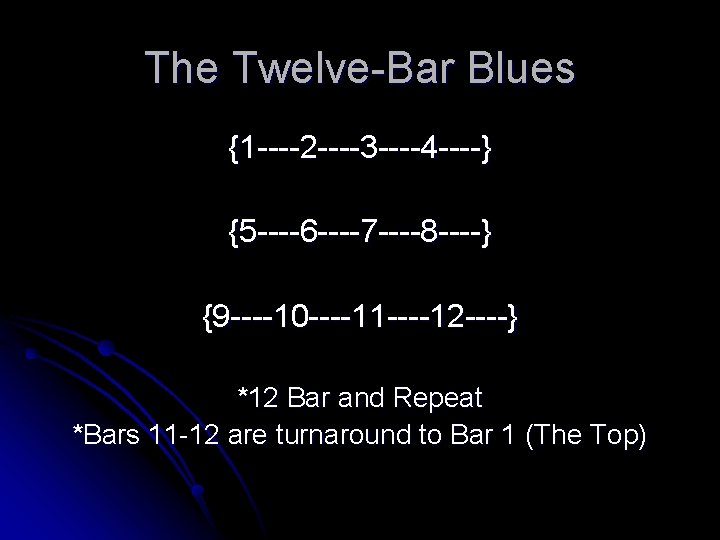 The Twelve-Bar Blues

{1----2----3----4----}

{5----6----7----8----}

{9----10----11----12----}

*12 Bar and Repeat
*Bars 11-12 are turnaround to Bar 1 (The Top)